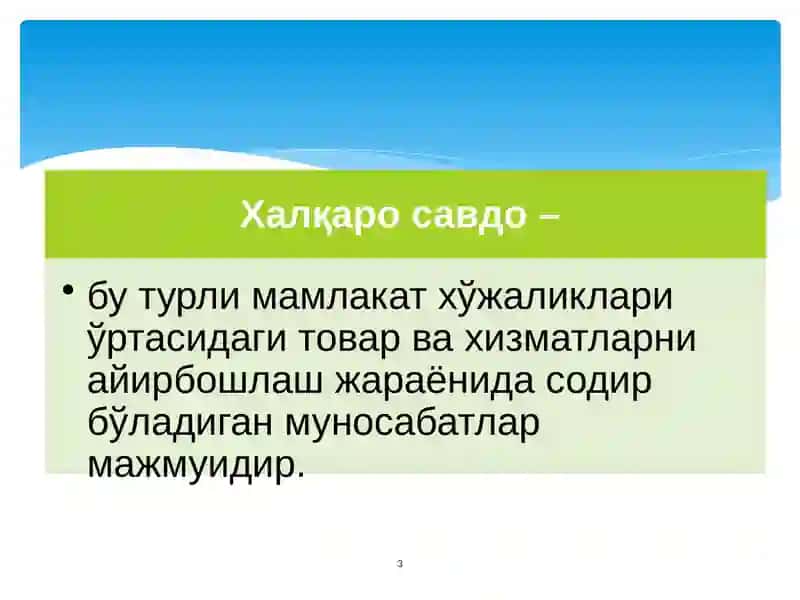 Халқаро савдо –

• бу турли мамлакат хўжаликлари ўртасидаги товар ва хизматларни айирбошлаш жараёнида содир бўладиган муносабатлар мажмуидир.

3